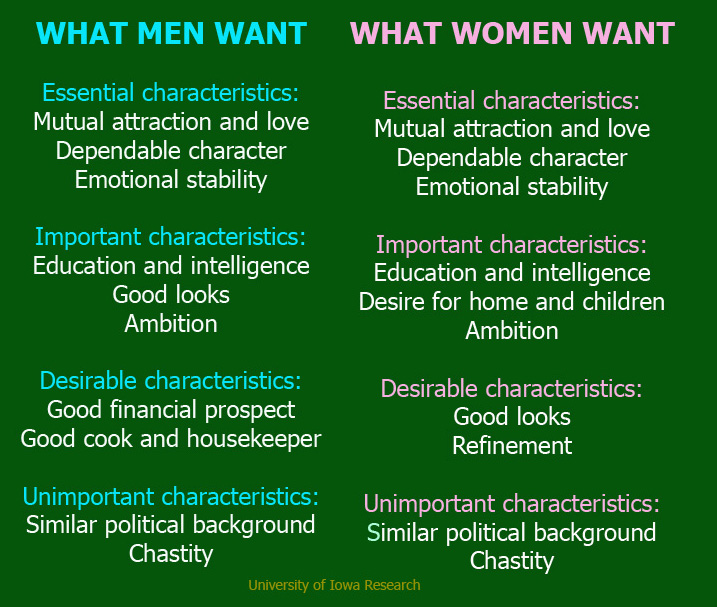 WHAT MEN WANT

Essential characteristics:
Mutual attraction and love
Dependable character
Emotional stability

Important characteristics:
Education and intelligence
Good looks
Ambition

Desirable characteristics:
Good financial prospect
Good cook and housekeeper

Unimportant characteristics:
Similar political background
Chastity

WHAT WOMEN WANT

Essential characteristics:
Mutual attraction and love
Dependable character
Emotional stability

Important characteristics:
Education and intelligence
Desire for home and children
Ambition

Desirable characteristics:
Good looks
Refinement

Unimportant characteristics:
Similar political background
Chastity

University of Iowa Research